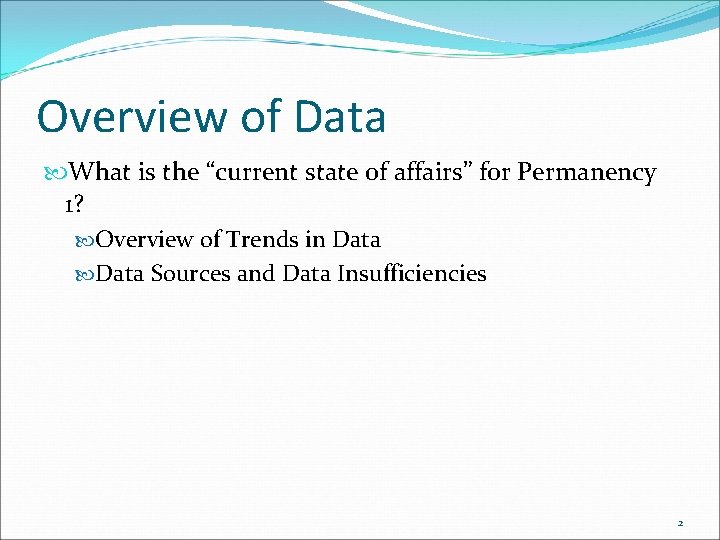 Overview of Data

What is the “current state of affairs” for Permanency 1?

Overview of Trends in Data

Data Sources and Data Insufficiencies

2